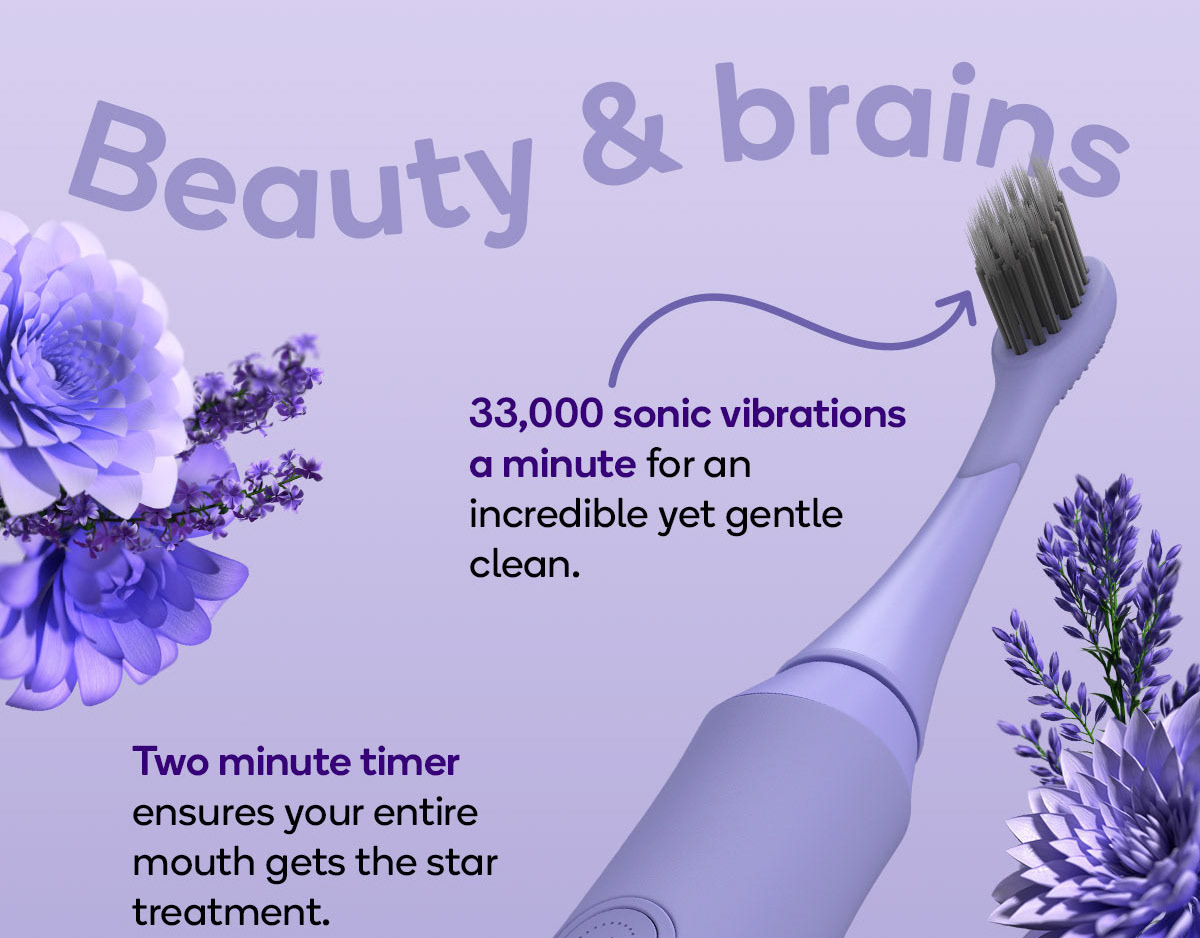 Beauty & brains

33,000 sonic vibrations a minute for an incredible yet gentle clean.

Two minute timer ensures your entire mouth gets the star treatment.